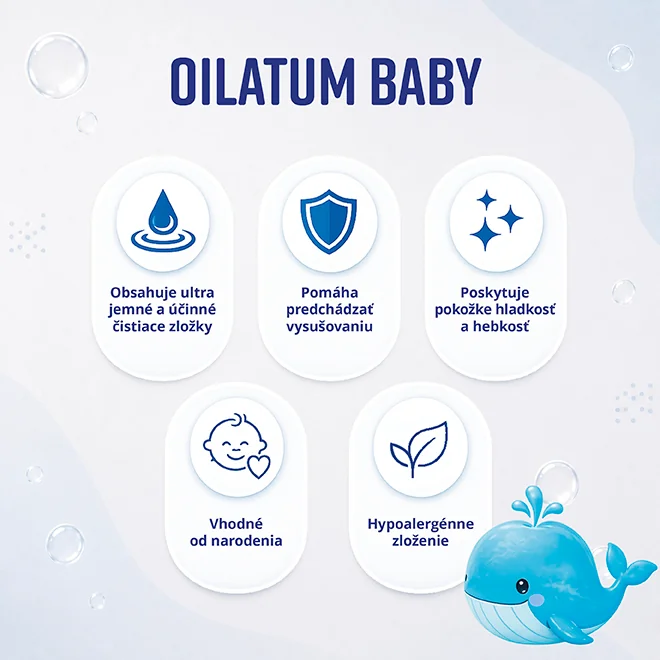 OILATUM BABY

Obsahuje ultra jemné a účinné čistiace zložky

Pomáha predchádzať vysušovaniu

Poskytuje pokožke hladkosť a hebkosť

Vhodné od narodenia

Hypoalergénne zloženie